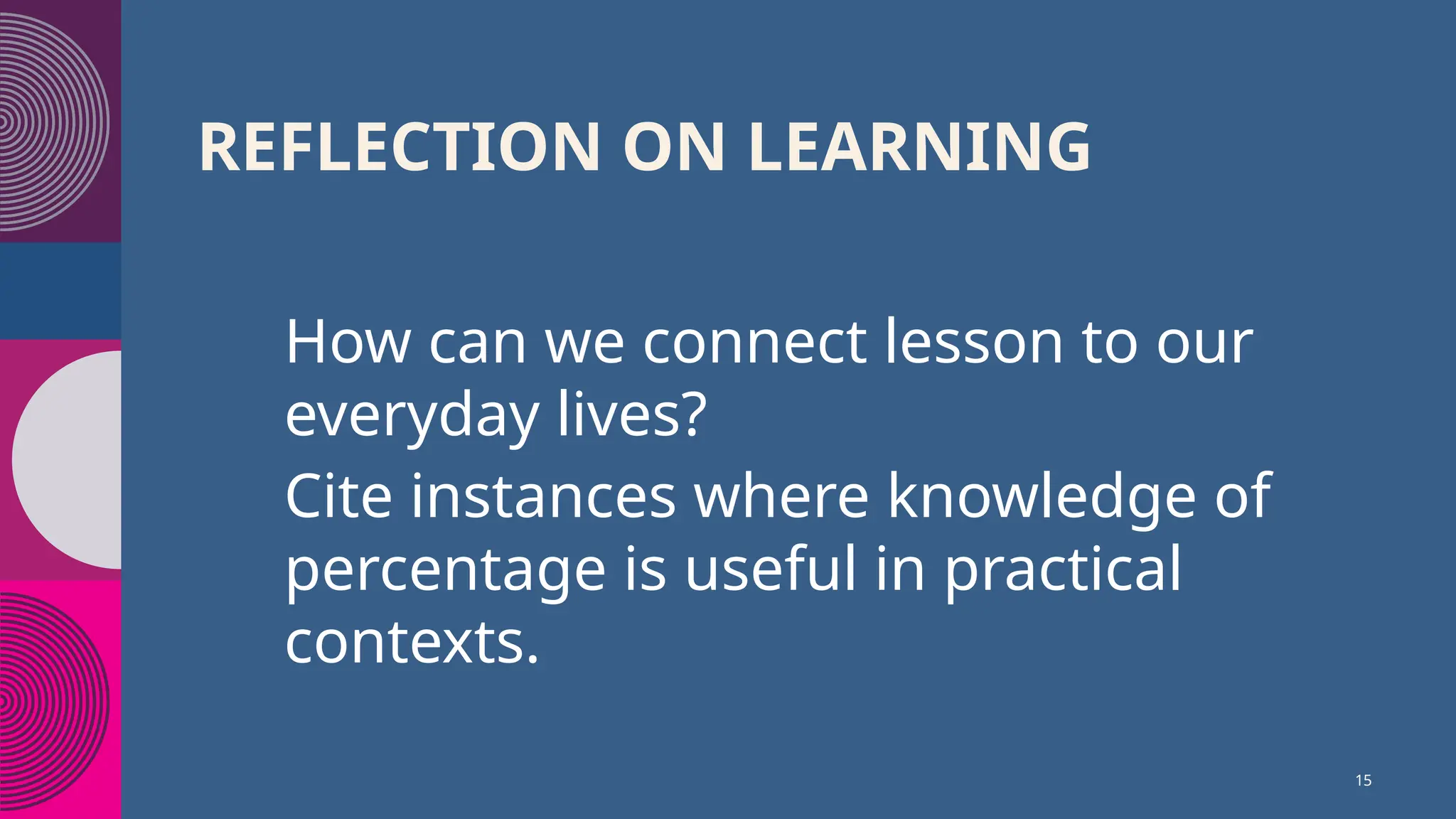 REFLECTION ON LEARNING

How can we connect lesson to our everyday lives?

Cite instances where knowledge of percentage is useful in practical contexts.

15